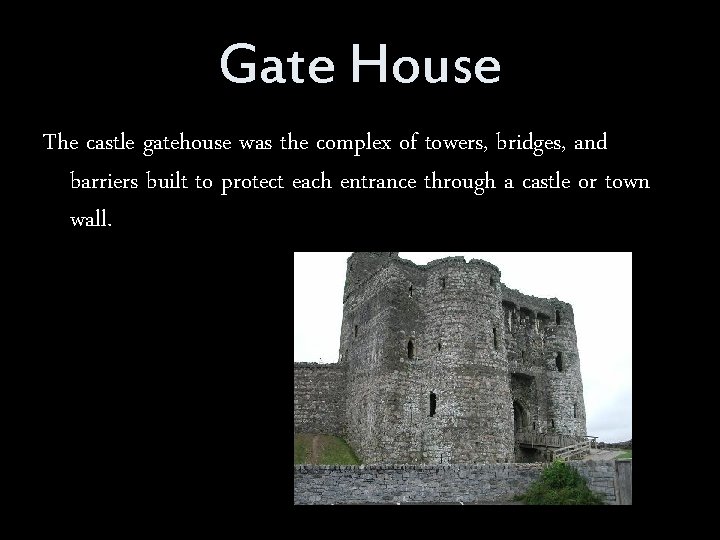 Gate House

The castle gatehouse was the complex of towers, bridges, and barriers built to protect each entrance through a castle or town wall.